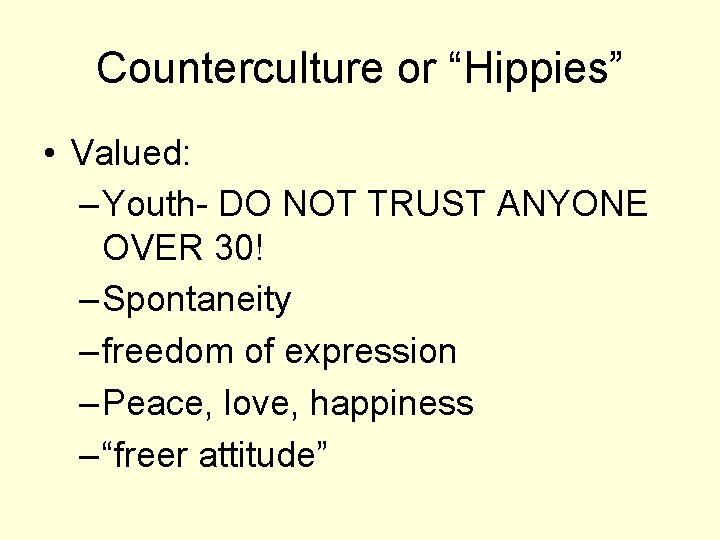 Counterculture or “Hippies”

• Valued:
– Youth- DO NOT TRUST ANYONE OVER 30!
– Spontaneity
– freedom of expression
– Peace, love, happiness
– “freer attitude”